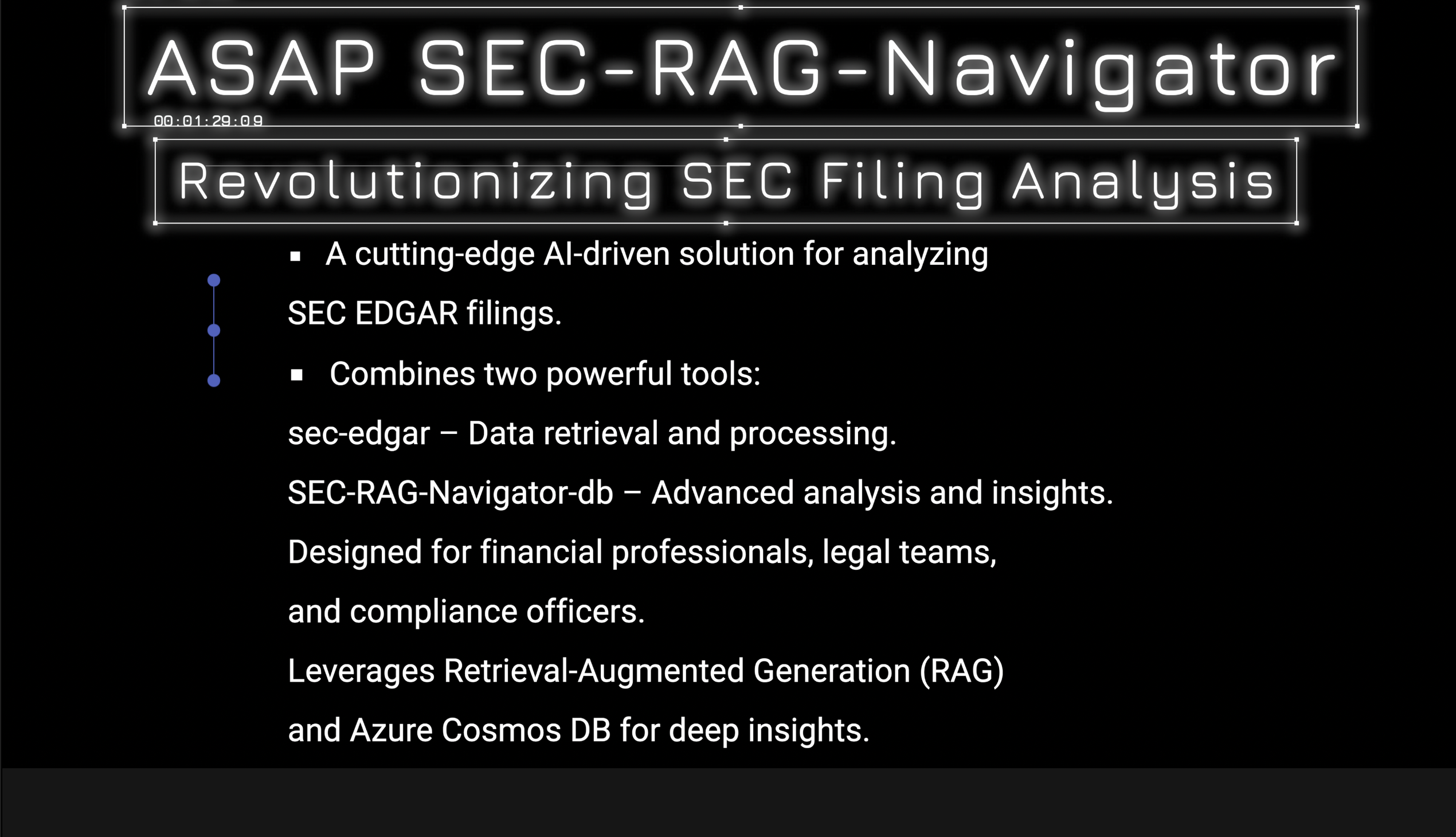 ASAP SEC-RAG-Navigator

00:01:29:09

Revolutionizing SEC Filing Analysis

▪ A cutting-edge AI-driven solution for analyzing SEC EDGAR filings.

▪ Combines two powerful tools:

sec-edgar – Data retrieval and processing.

SEC-RAG-Navigator-db – Advanced analysis and insights.

Designed for financial professionals, legal teams, and compliance officers.

Leverages Retrieval-Augmented Generation (RAG) and Azure Cosmos DB for deep insights.